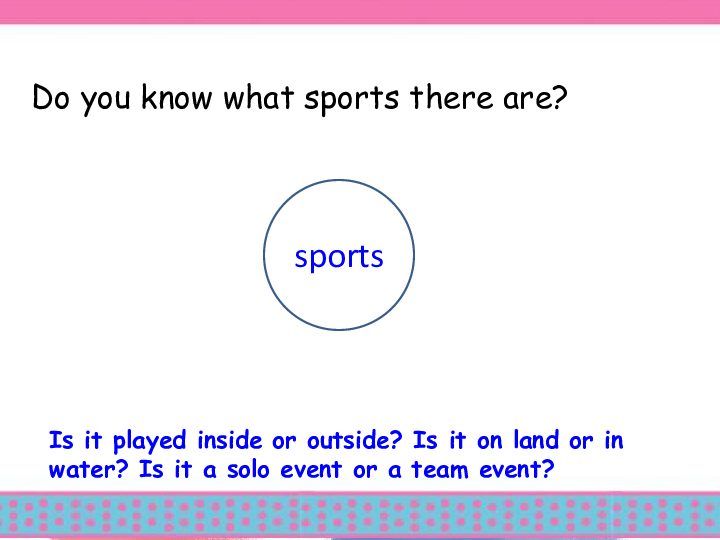 Do you know what sports there are?

sports

Is it played inside or outside? Is it on land or in water? Is it a solo event or a team event?